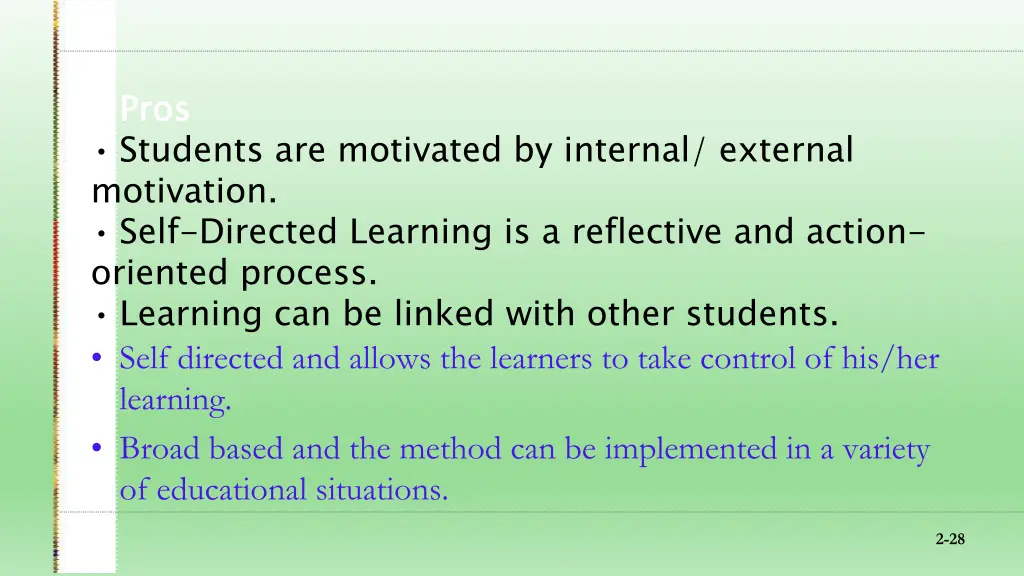 Pros

• Students are motivated by internal/ external motivation.

• Self-Directed Learning is a reflective and action-oriented process.

• Learning can be linked with other students.

• Self directed and allows the learners to take control of his/her learning.

• Broad based and the method can be implemented in a variety of educational situations.

2-28